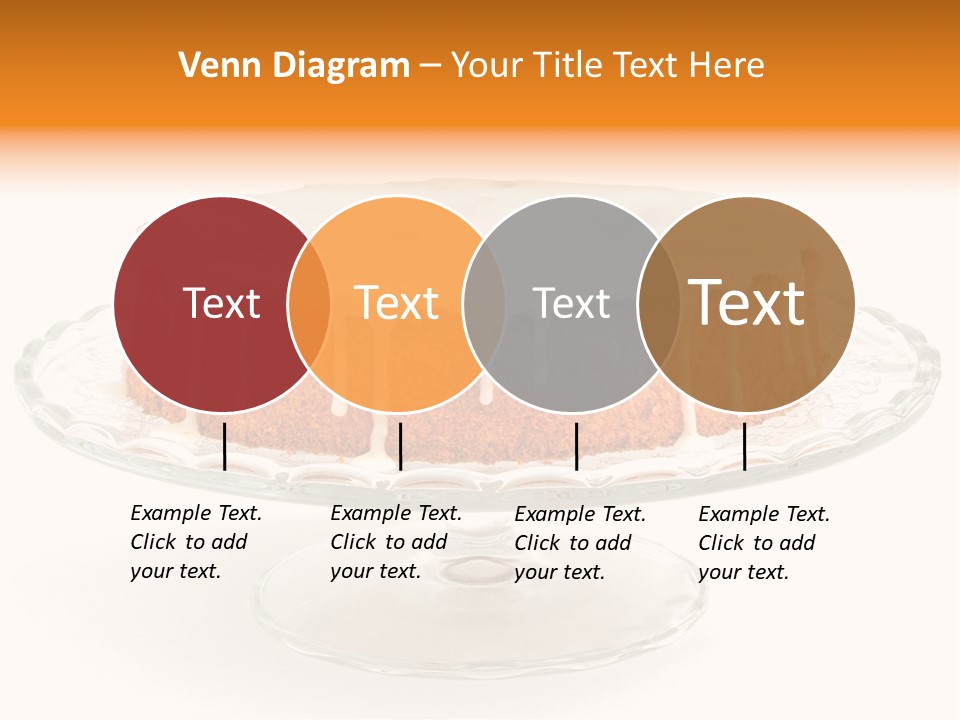 Venn Diagram – Your Title Text Here

Text

Text

Text

Text

Example Text. Click to add your text.

Example Text. Click to add your text.

Example Text. Click to add your text.

Example Text. Click to add your text.